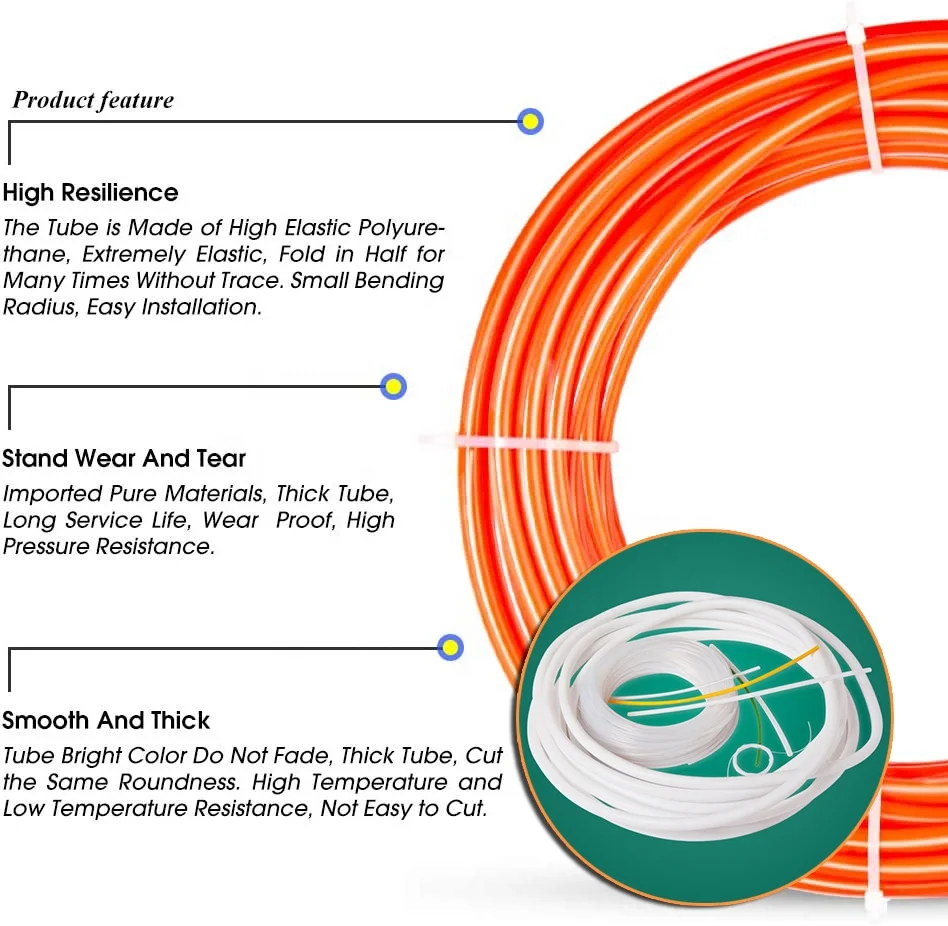 Product feature

High Resilience

The Tube is Made of High Elastic Polyurethane, Extremely Elastic, Fold in Half for Many Times Without Trace. Small Bending Radius, Easy Installation.

Stand Wear And Tear

Imported Pure Materials, Thick Tube, Long Service Life, Wear Proof, High Pressure Resistance.

Smooth And Thick

Tube Bright Color Do Not Fade, Thick Tube, Cut the Same Roundness. High Temperature and Low Temperature Resistance, Not Easy to Cut.